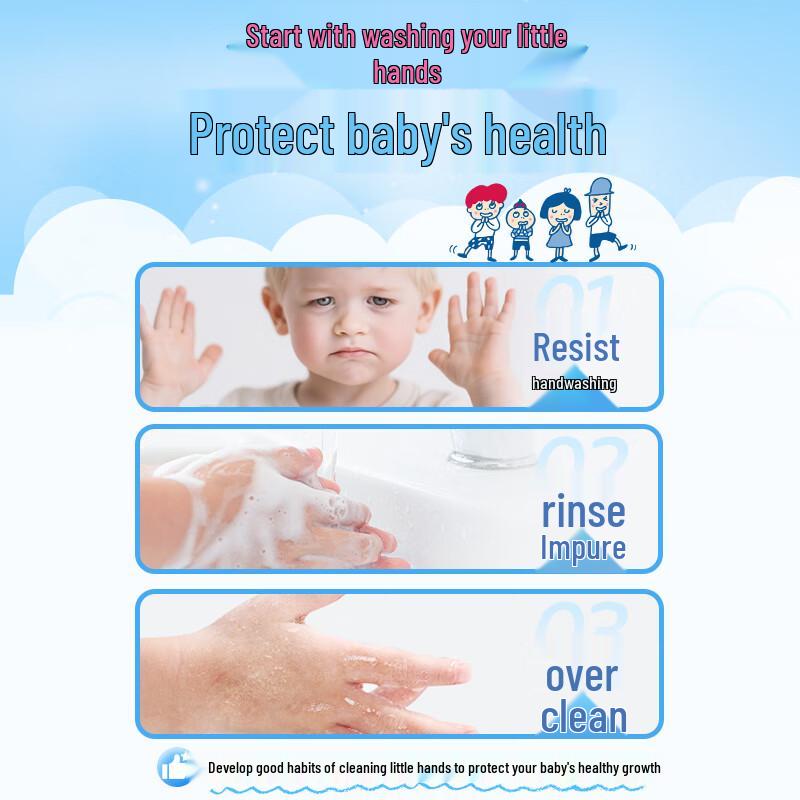 Start with washing your little hands

Protect baby's health

01
Resist
handwashing

02
rinse
Impure

03
over
clean

Develop good habits of cleaning little hands to protect your baby's healthy growth